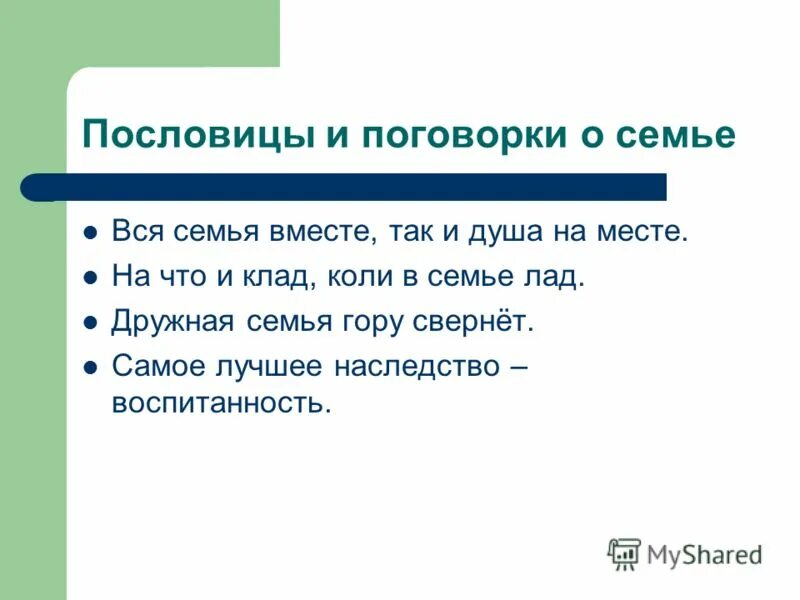 Пословицы и поговорки о семье

- Вся семья вместе, так и душа на месте.
- На что и клад, коли в семье лад.
- Дружная семья гору свернёт.
- Самое лучшее наследство – воспитанность.

MyShared